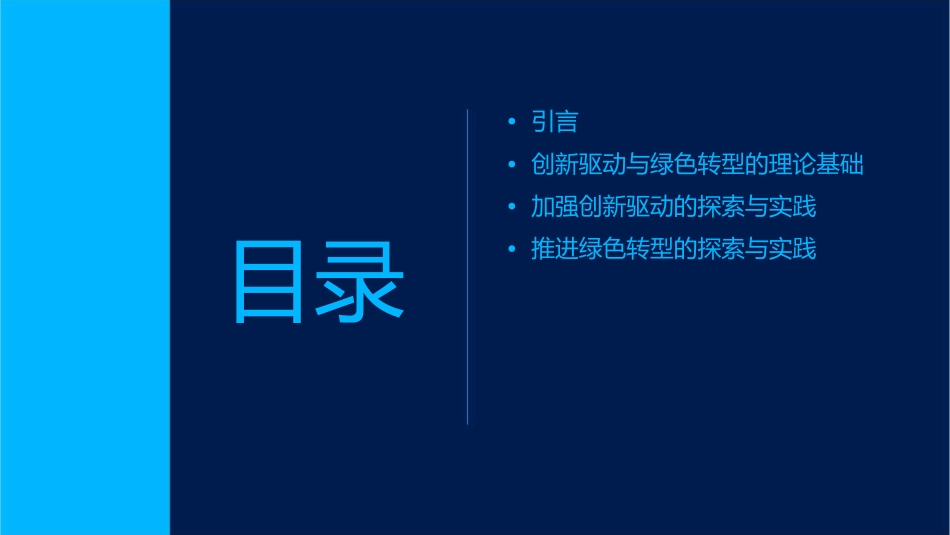 目录

• 引言
• 创新驱动与绿色转型的理论基础
• 加强创新驱动的探索与实践
• 推进绿色转型的探索与实践